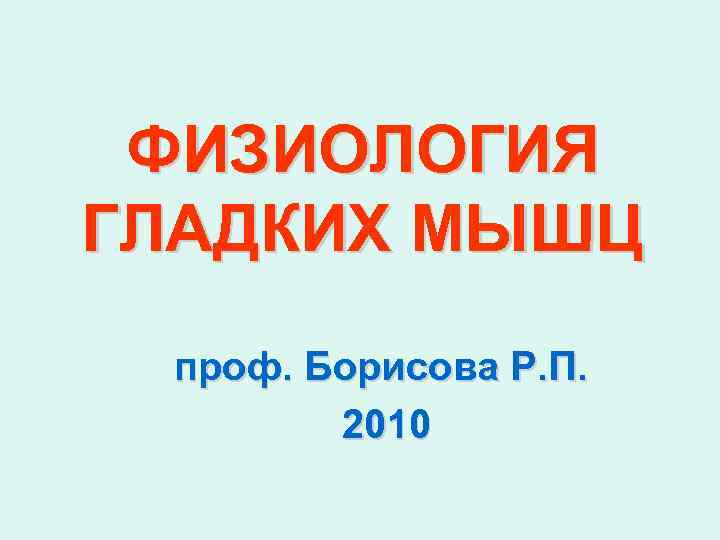 ФИЗИОЛОГИЯ ГЛАДКИХ МЫШЦ

проф. Борисова Р.П.
2010